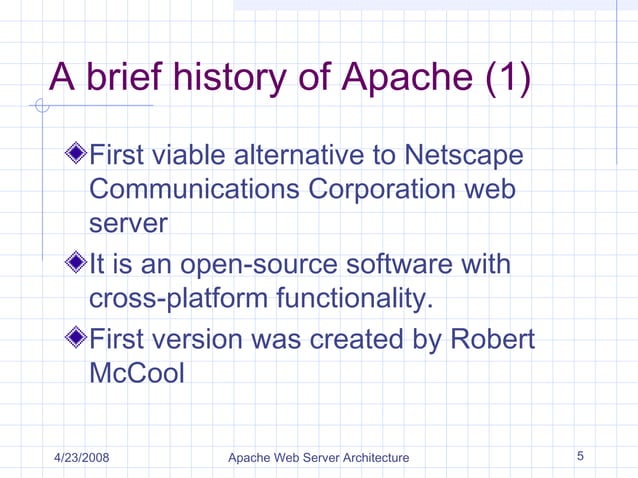 A brief history of Apache (1)

First viable alternative to Netscape Communications Corporation web server

It is an open-source software with cross-platform functionality.

First version was created by Robert McCool

4/23/2008
Apache Web Server Architecture
5